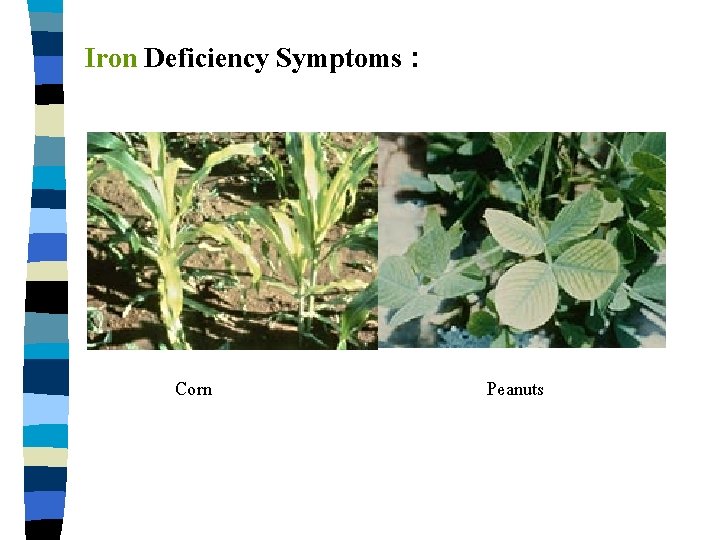 Iron Deficiency Symptoms :

Corn

Peanuts